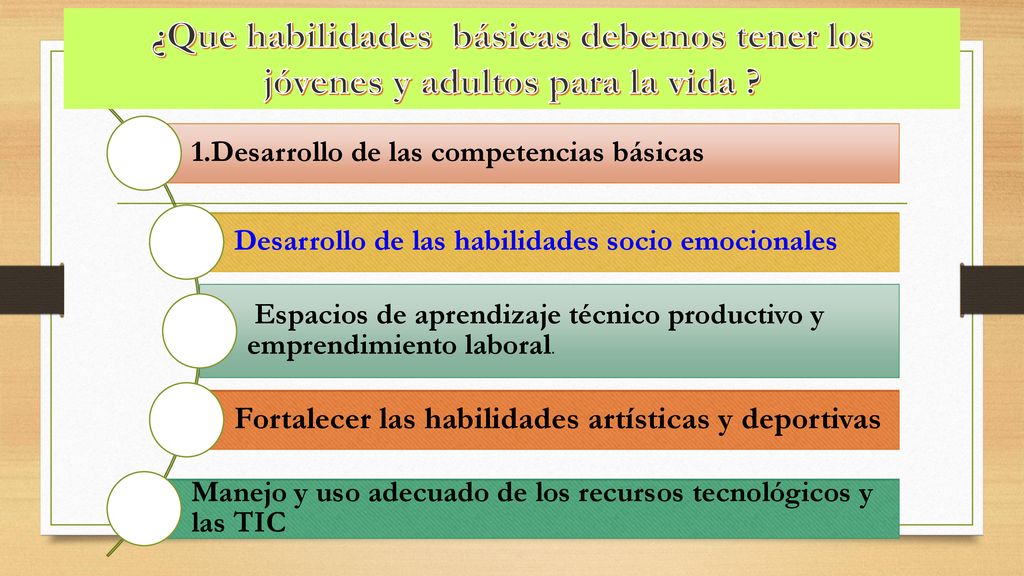 ¿Que habilidades básicas debemos tener los jóvenes y adultos para la vida ?

1.Desarrollo de las competencias básicas

Desarrollo de las habilidades socio emocionales

Espacios de aprendizaje técnico productivo y emprendimiento laboral.

Fortalecer las habilidades artísticas y deportivas

Manejo y uso adecuado de los recursos tecnológicos y las TIC